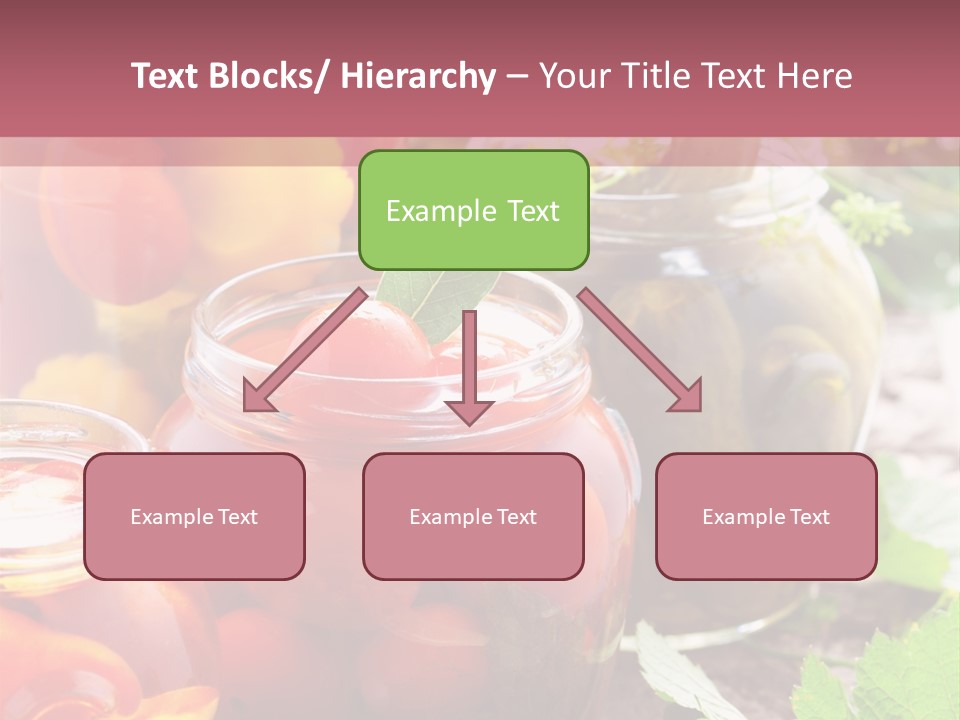 Text Blocks/ Hierarchy – Your Title Text Here

Example Text

Example Text

Example Text

Example Text